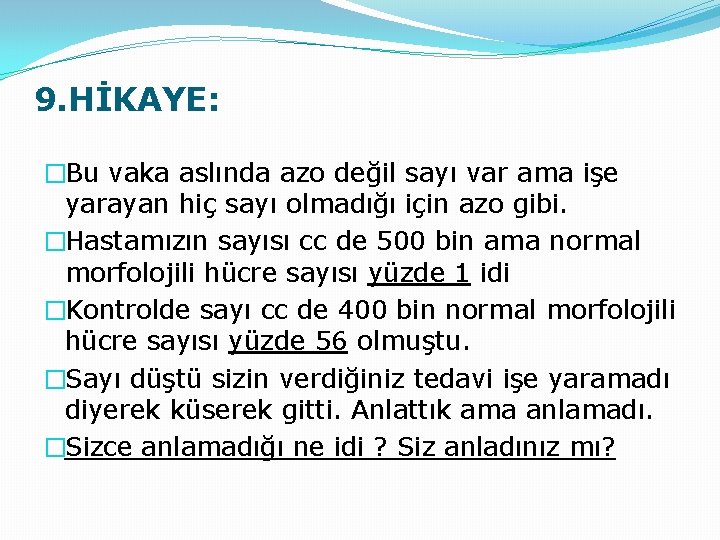 9.HİKAYE:

Bu vaka aslında azo değil sayı var ama işe yarayan hiç sayı olmadığı için azo gibi.

Hastamızın sayısı cc de 500 bin ama normal morfolojili hücre sayısı yüzde 1 idi

Kontrolde sayı cc de 400 bin normal morfolojili hücre sayısı yüzde 56 olmuştu.

Sayı düştü sizin verdiğiniz tedavi işe yaramadı diyerek küserek gitti. Anlattık ama anlamadı.

Sizce anlamadığı ne idi ? Siz anladınız mı?